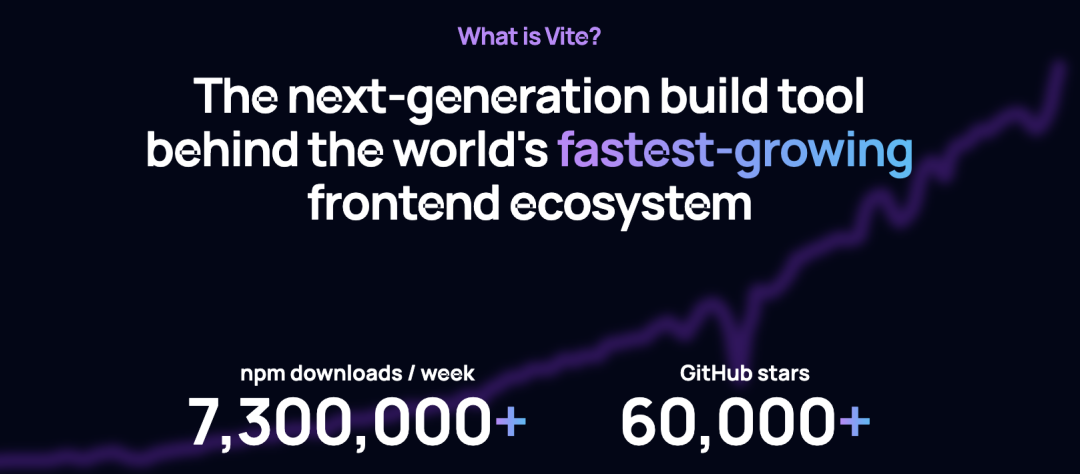 What is Vite?

The next-generation build tool behind the world's fastest-growing frontend ecosystem

npm downloads / week
7,300,000+

GitHub stars
60,000+